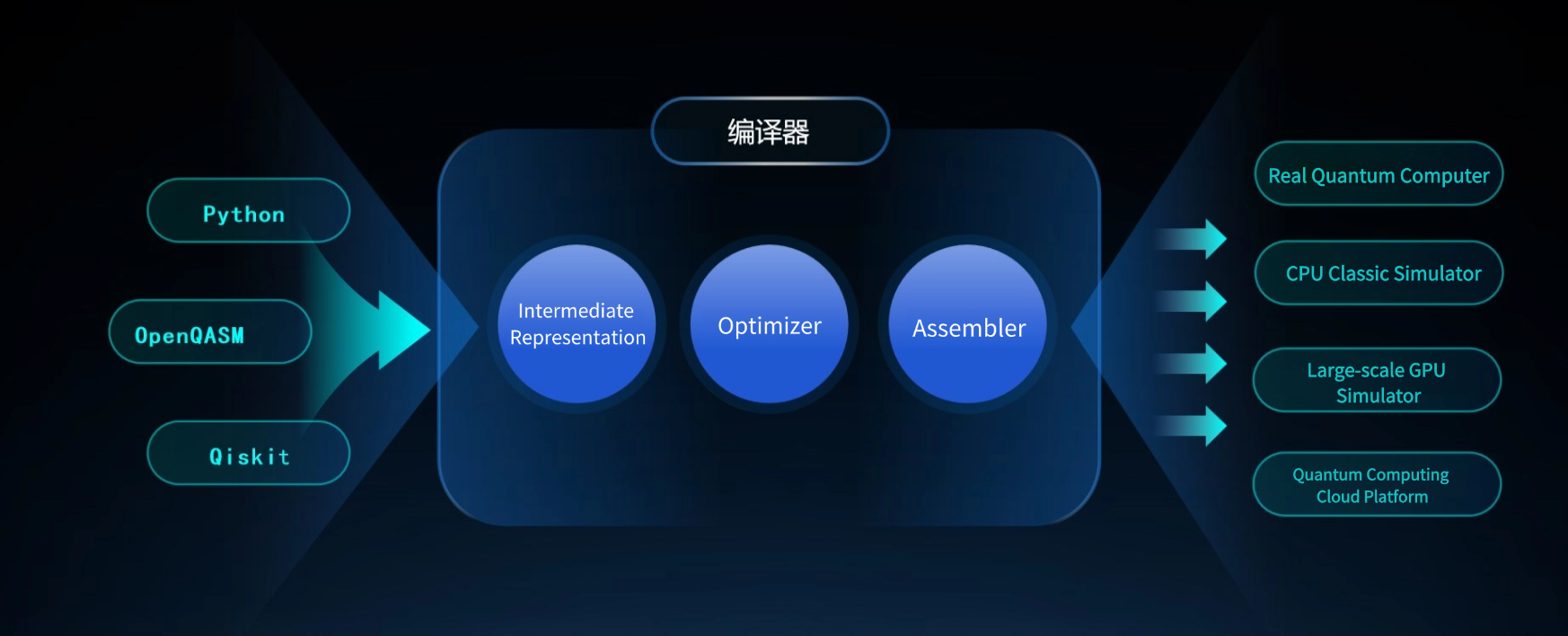 Python

OpenQASM

Qiskit

编译器

Intermediate Representation

Optimizer

Assembler

Real Quantum Computer

CPU Classic Simulator

Large-scale GPU Simulator

Quantum Computing Cloud Platform